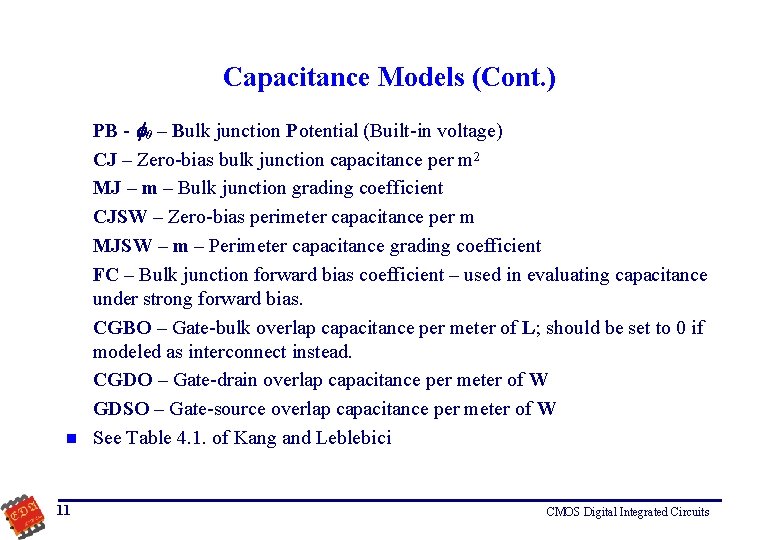 Capacitance Models (Cont.)

PB - $\phi_0$ – Bulk junction Potential (Built-in voltage)

CJ – Zero-bias bulk junction capacitance per $m^2$

MJ – m – Bulk junction grading coefficient

CJSW – Zero-bias perimeter capacitance per m

MJSW – m – Perimeter capacitance grading coefficient

FC – Bulk junction forward bias coefficient – used in evaluating capacitance under strong forward bias.

CGBO – Gate-bulk overlap capacitance per meter of L; should be set to 0 if modeled as interconnect instead.

CGDO – Gate-drain overlap capacitance per meter of W

GDSO – Gate-source overlap capacitance per meter of W

See Table 4.1. of Kang and Leblebici

EDA

11

CMOS Digital Integrated Circuits